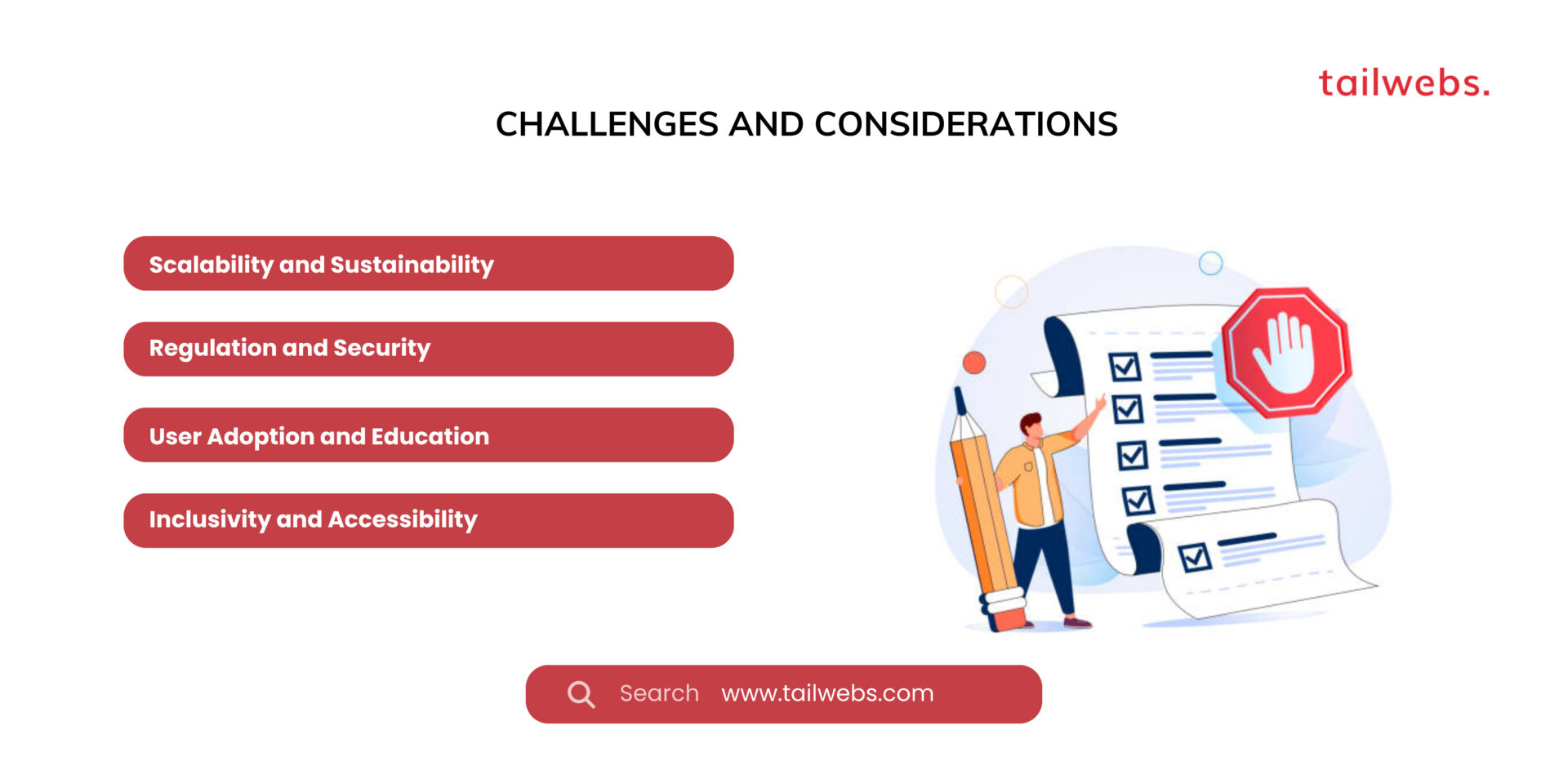 tailwebs.

CHALLENGES AND CONSIDERATIONS

Scalability and Sustainability

Regulation and Security

User Adoption and Education

Inclusivity and Accessibility

Search www.tailwebs.com